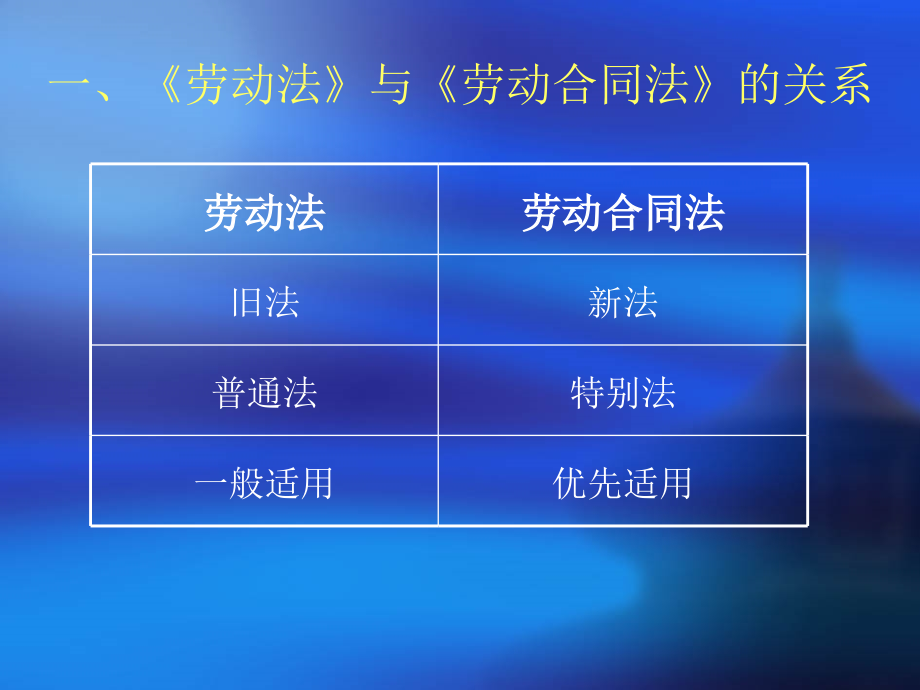 一、《劳动法》与《劳动合同法》的关系

| 劳动法 | 劳动合同法 |
|---|---|
| 旧法 | 新法 |
| 普通法 | 特别法 |
| 一般适用 | 优先适用 |